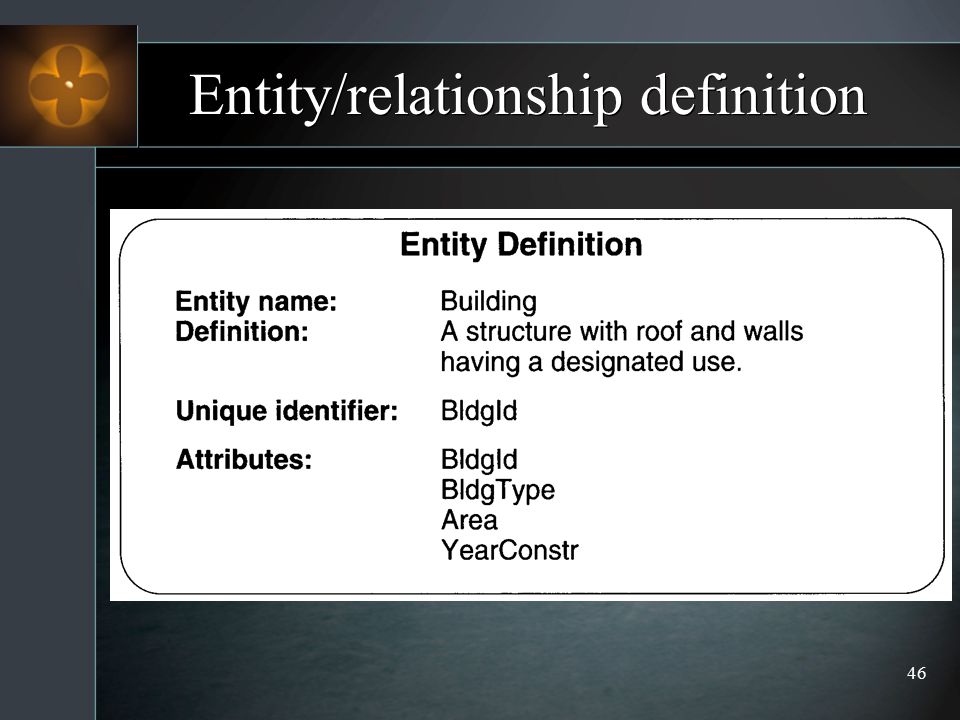 Entity/relationship definition

Entity Definition

Entity name: Building
Definition: A structure with roof and walls having a designated use.

Unique identifier: BldgId

Attributes: BldgId
BldgType
Area
YearConstr

46